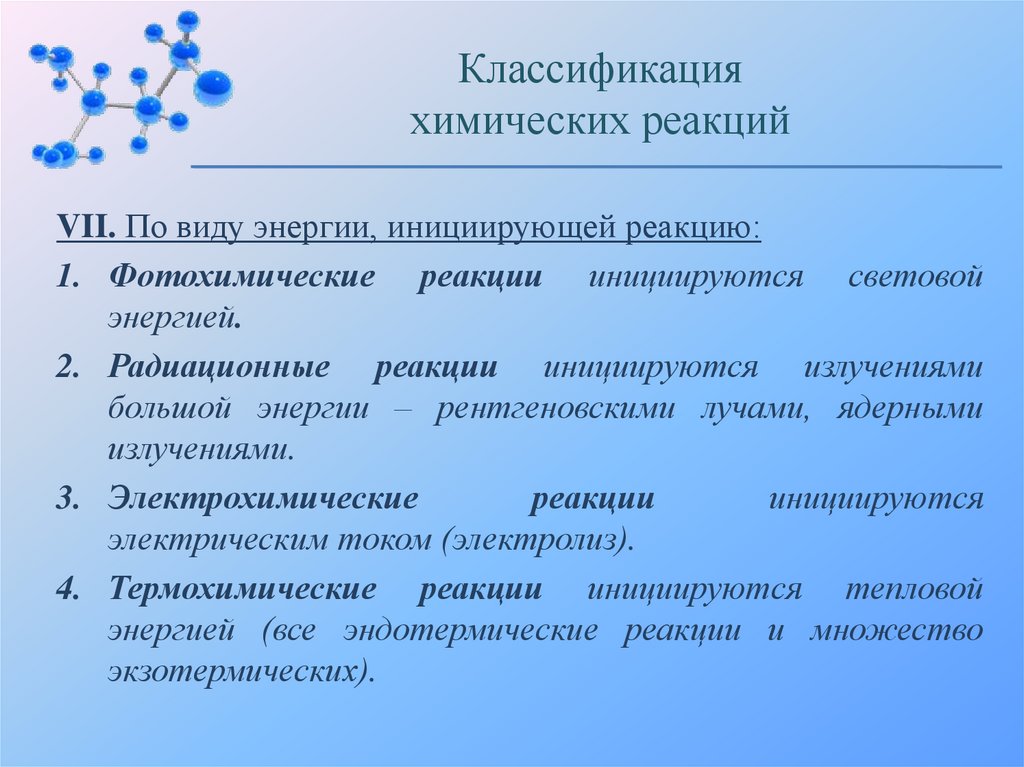 Классификация
химических реакций

VII. По виду энергии, инициирующей реакцию:

1. Фотохимические реакции инициируются световой энергией.

2. Радиационные реакции инициируются излучениями большой энергии – рентгеновскими лучами, ядерными излучениями.

3. Электрохимические реакции инициируются электрическим током (электролиз).

4. Термохимические реакции инициируются тепловой энергией (все эндотермические реакции и множество экзотермических).